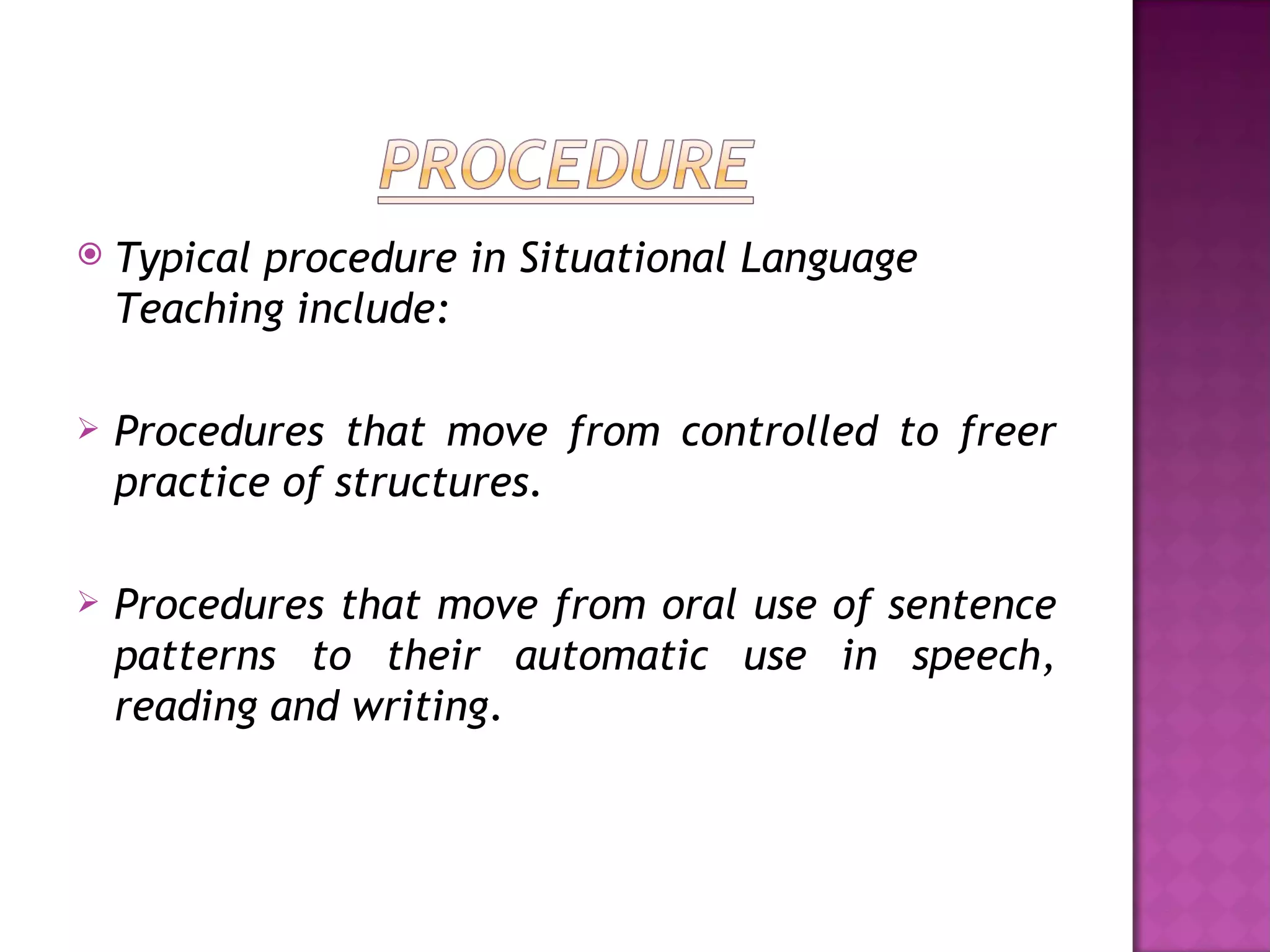 PROCEDURE

Typical procedure in Situational Language Teaching include:

Procedures that move from controlled to freer practice of structures.

Procedures that move from oral use of sentence patterns to their automatic use in speech, reading and writing.